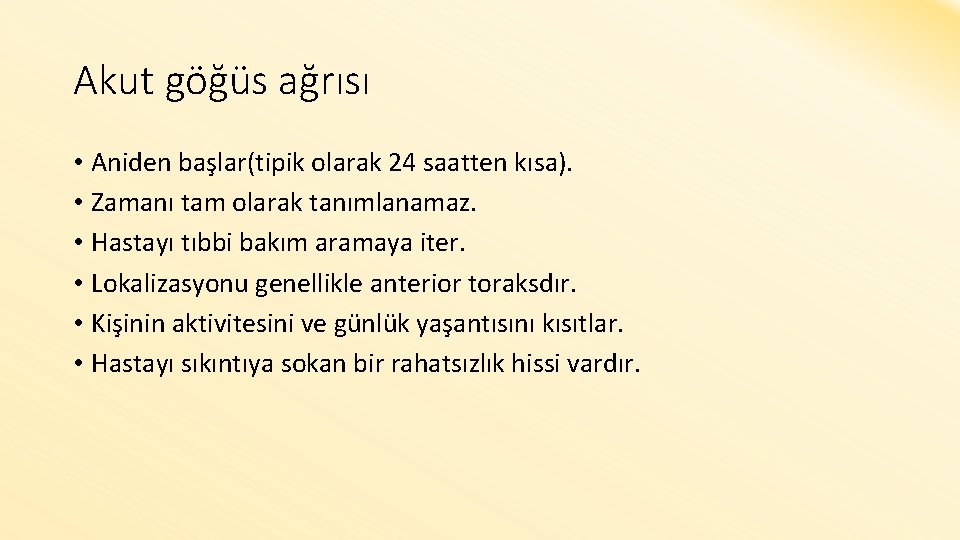 Akut göğüs ağrısı

• Aniden başlar(tipik olarak 24 saatten kısa).
• Zamanı tam olarak tanımlanamaz.
• Hastayı tıbbi bakım aramaya iter.
• Lokalizasyonu genellikle anterior toraksdır.
• Kişinin aktivitesini ve günlük yaşantısını kısıtlar.
• Hastayı sıkıntıya sokan bir rahatsızlık hissi vardır.